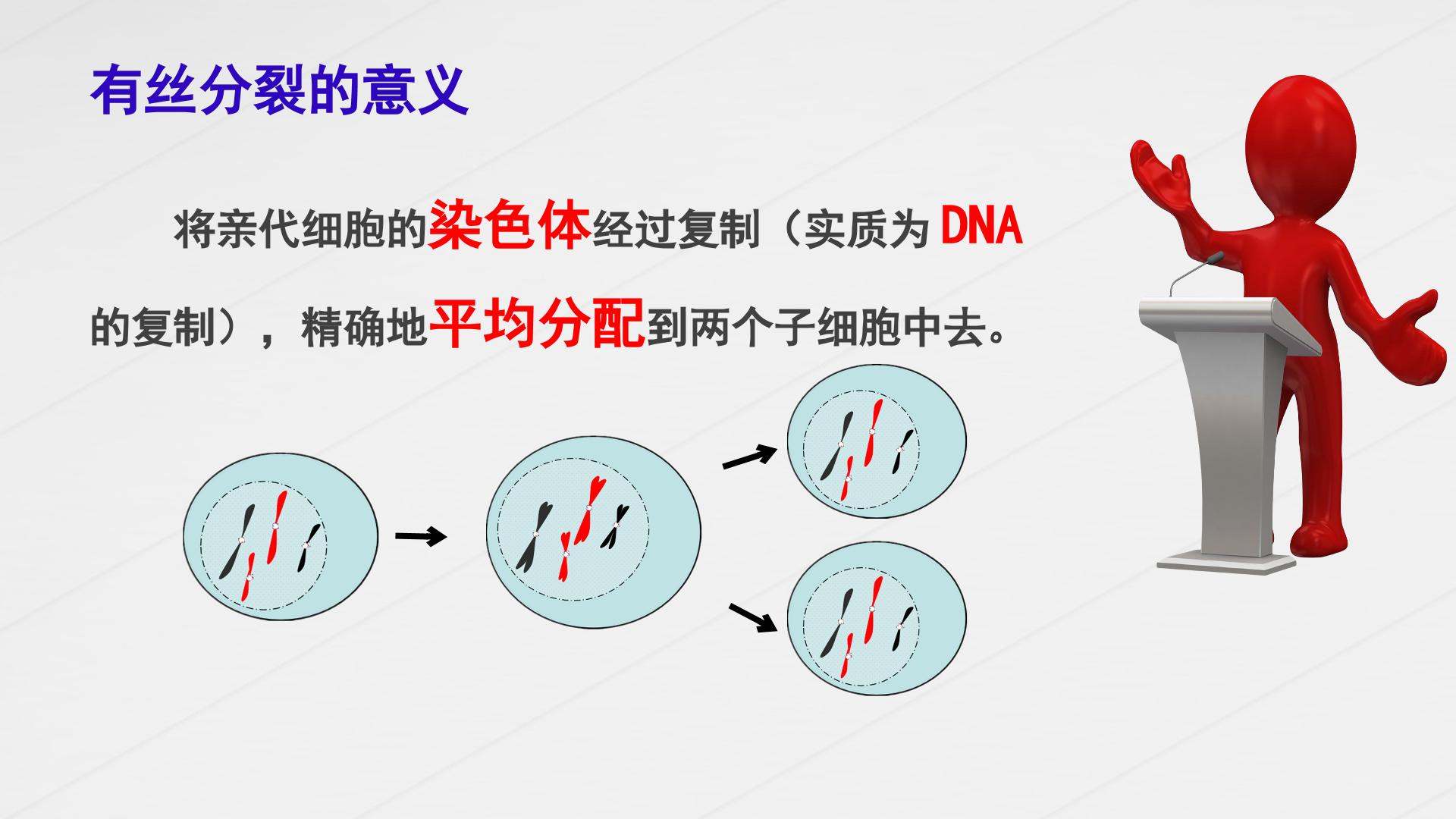 有丝分裂的意义

将亲代细胞的染色体经过复制（实质为 DNA 的复制），精确地平均分配到两个子细胞中去。